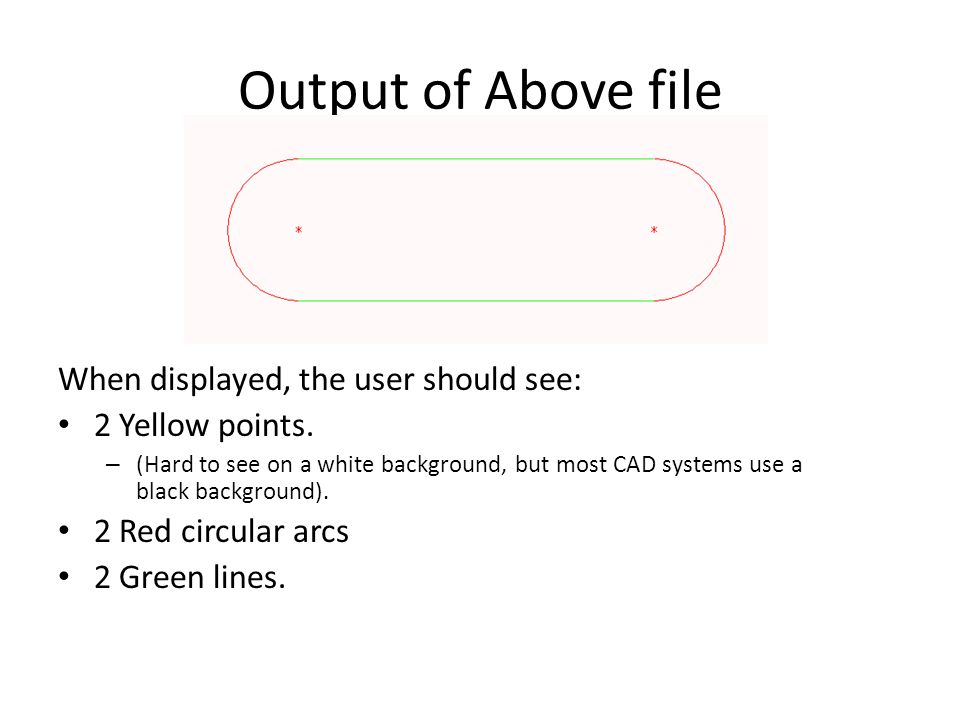 Output of Above file

When displayed, the user should see:

• 2 Yellow points.
  – (Hard to see on a white background, but most CAD systems use a black background).
• 2 Red circular arcs
• 2 Green lines.